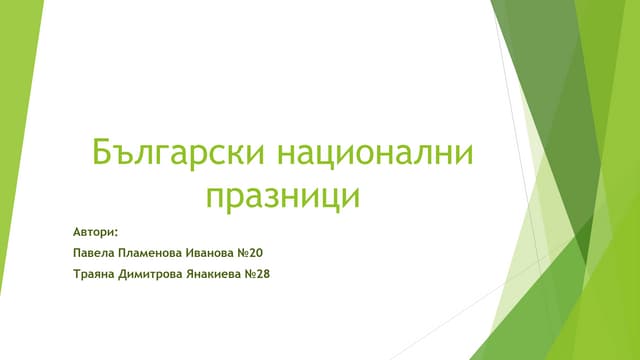 Български национални празници

Автори:

Павела Пламенова Иванова №20

Траяна Димитрова Янакиева №28